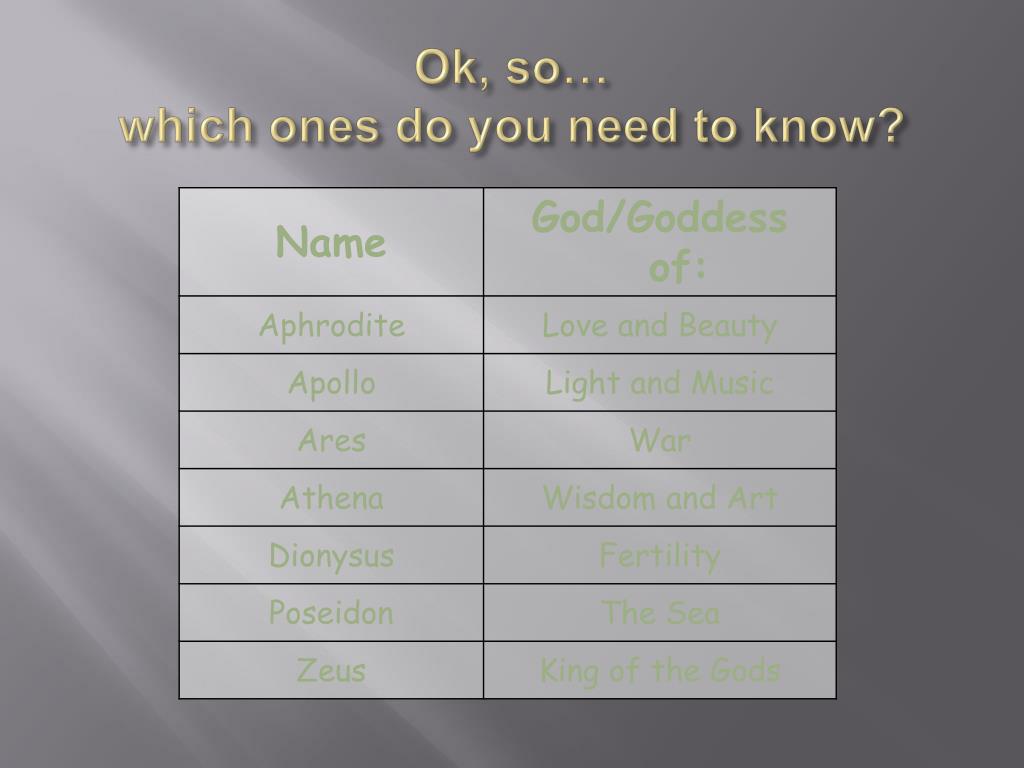 Ok, so…
which ones do you need to know?

| Name | God/Goddess of: |
|---|---|
| Aphrodite | Love and Beauty |
| Apollo | Light and Music |
| Ares | War |
| Athena | Wisdom and Art |
| Dionysus | Fertility |
| Poseidon | The Sea |
| Zeus | King of the Gods |